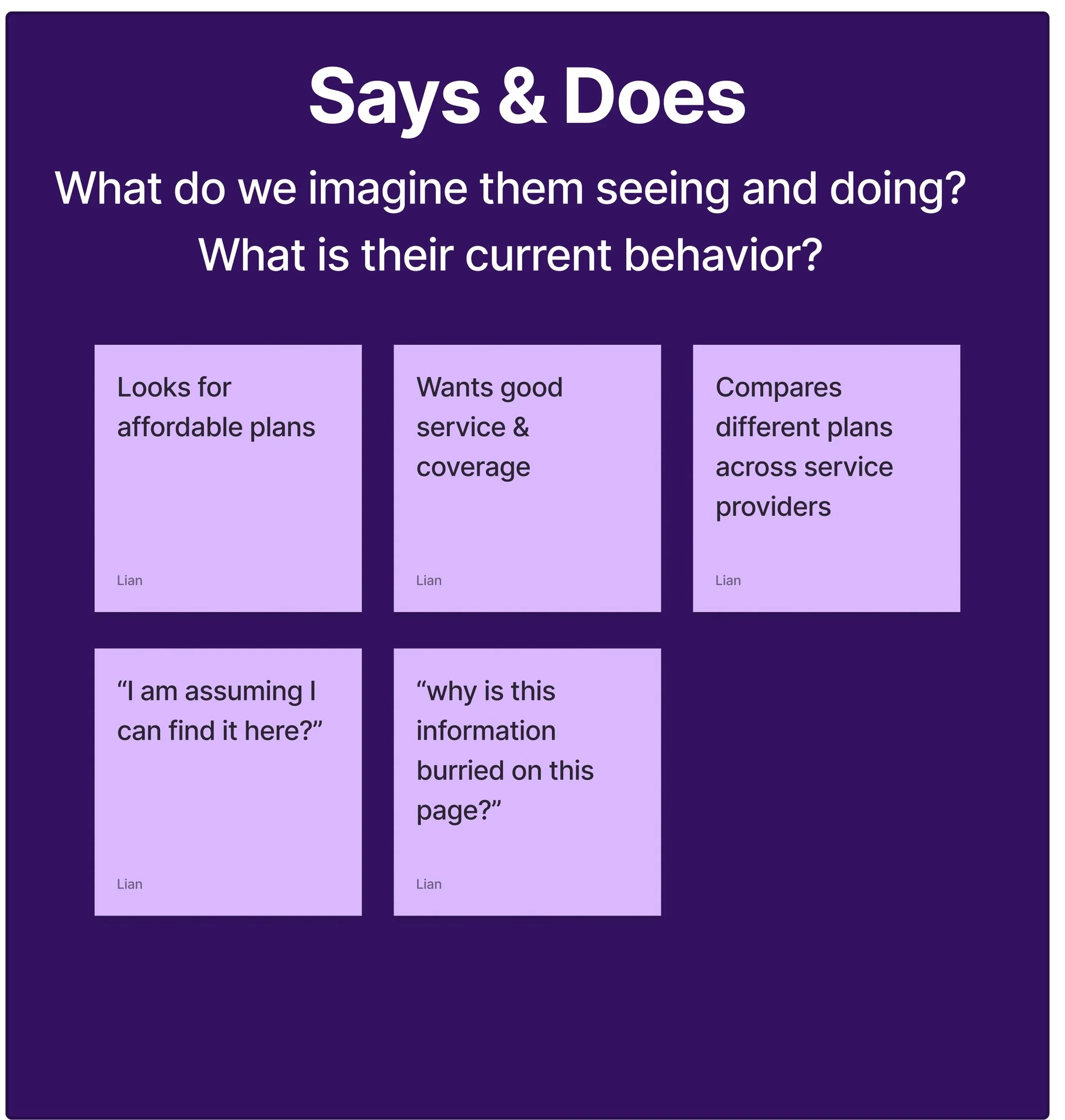 Says & Does

What do we imagine them seeing and doing?
What is their current behavior?

Looks for affordable plans

Lian

Wants good service & coverage

Lian

Compares different plans across service providers

Lian

“I am assuming I can find it here?”

Lian

“why is this information burried on this page?”

Lian